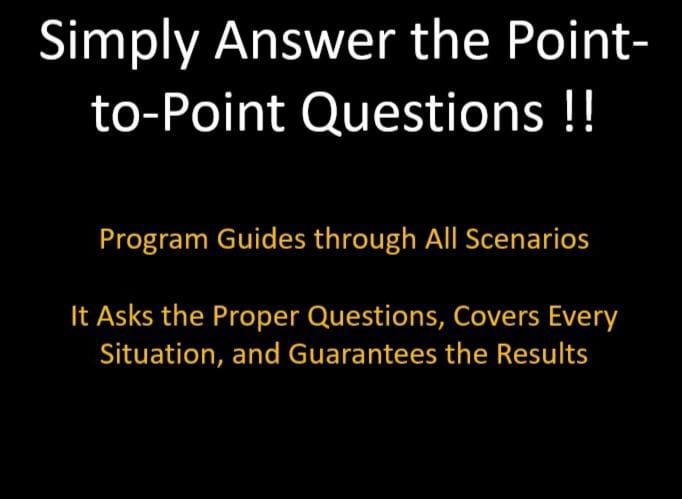 Simply Answer the Point-to-Point Questions !!

Program Guides through All Scenarios

It Asks the Proper Questions, Covers Every Situation, and Guarantees the Results